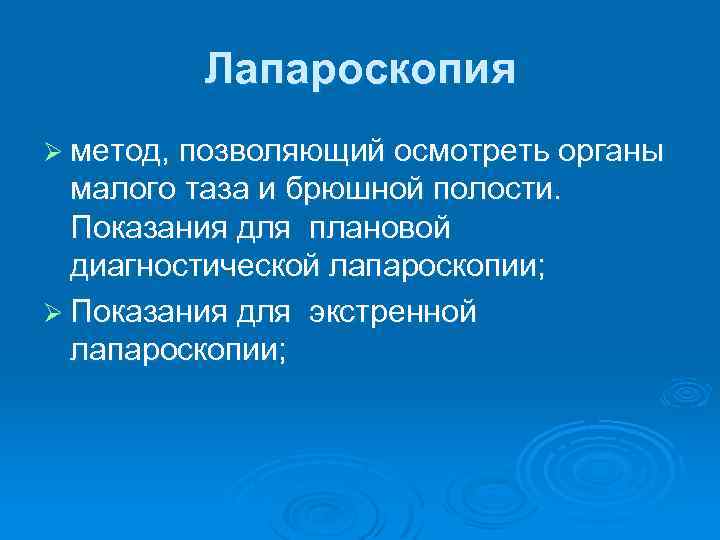 Лапароскопия

➢ метод, позволяющий осмотреть органы малого таза и брюшной полости. Показания для плановой диагностической лапароскопии;

➢ Показания для экстренной лапароскопии;